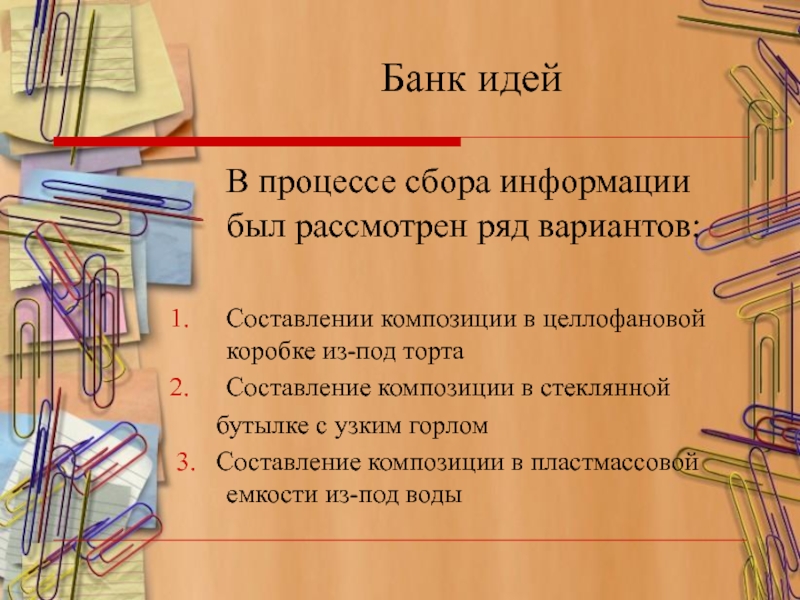 Банк идей

В процессе сбора информации был рассмотрен ряд вариантов:

1. Составлении композиции в целлофановой коробке из-под торта
2. Составление композиции в стеклянной бутылке с узким горлом
3. Составление композиции в пластмассовой емкости из-под воды